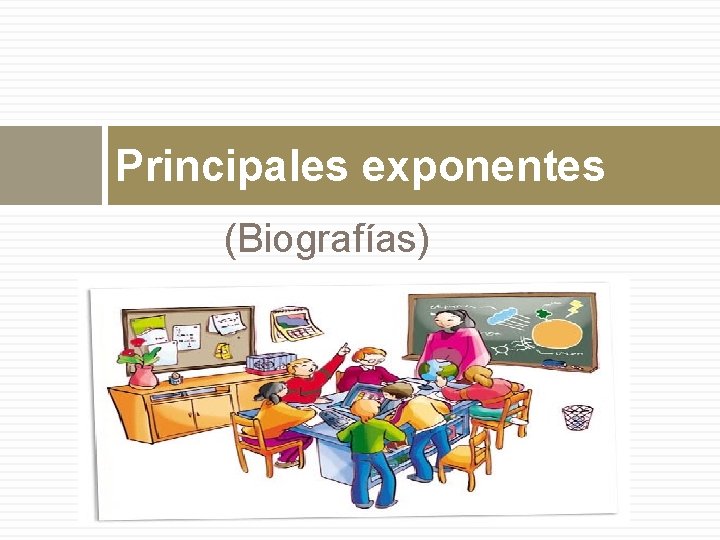 Principales exponentes

(Biografías)